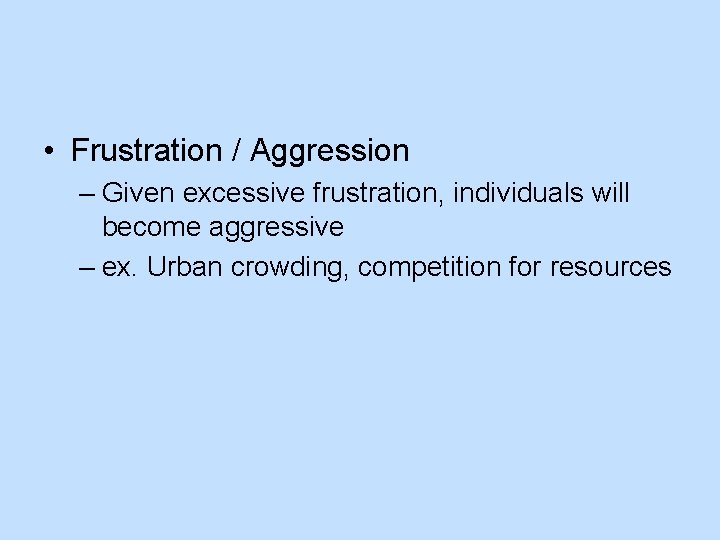 • Frustration / Aggression

– Given excessive frustration, individuals will become aggressive

– ex. Urban crowding, competition for resources